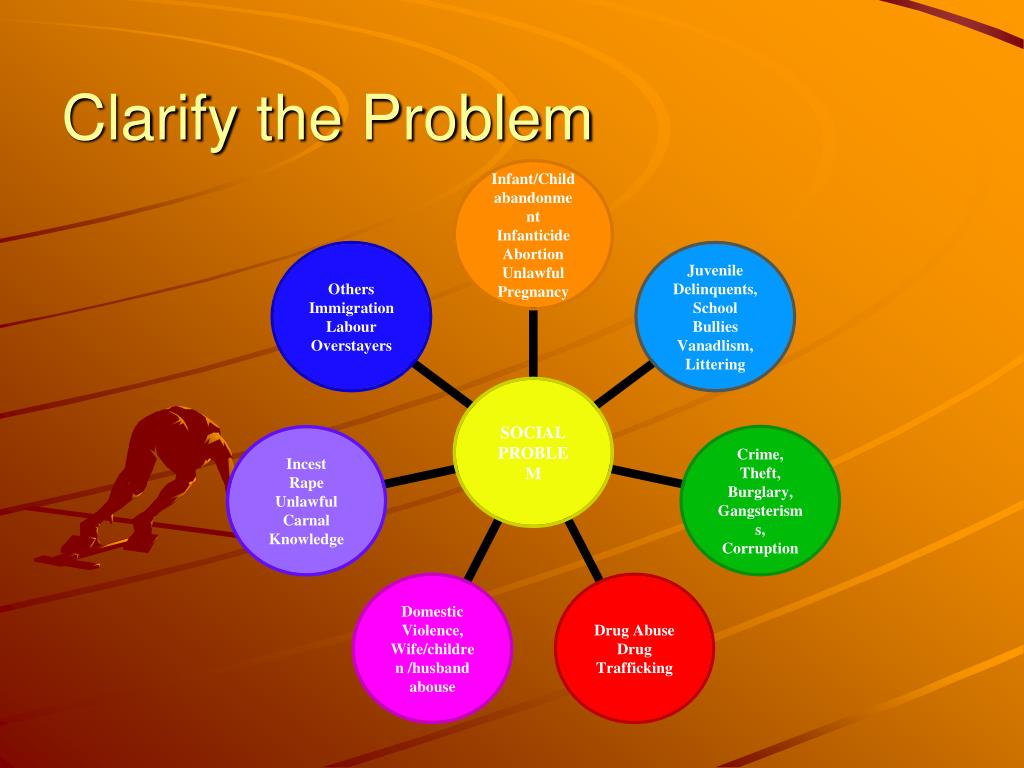 Clarify the Problem

SOCIAL PROBLEM

Infant/Child abandonment Infanticide Abortion Unlawful Pregnancy

Juvenile Delinquents, School Bullies Vanadlism, Littering

Crime, Theft, Burglary, Gangsterisms, Corruption

Drug Abuse Drug Trafficking

Domestic Violence, Wife/children /husband abouse

Incest Rape Unlawful Carnal Knowledge

Others Immigration Labour Overstayers